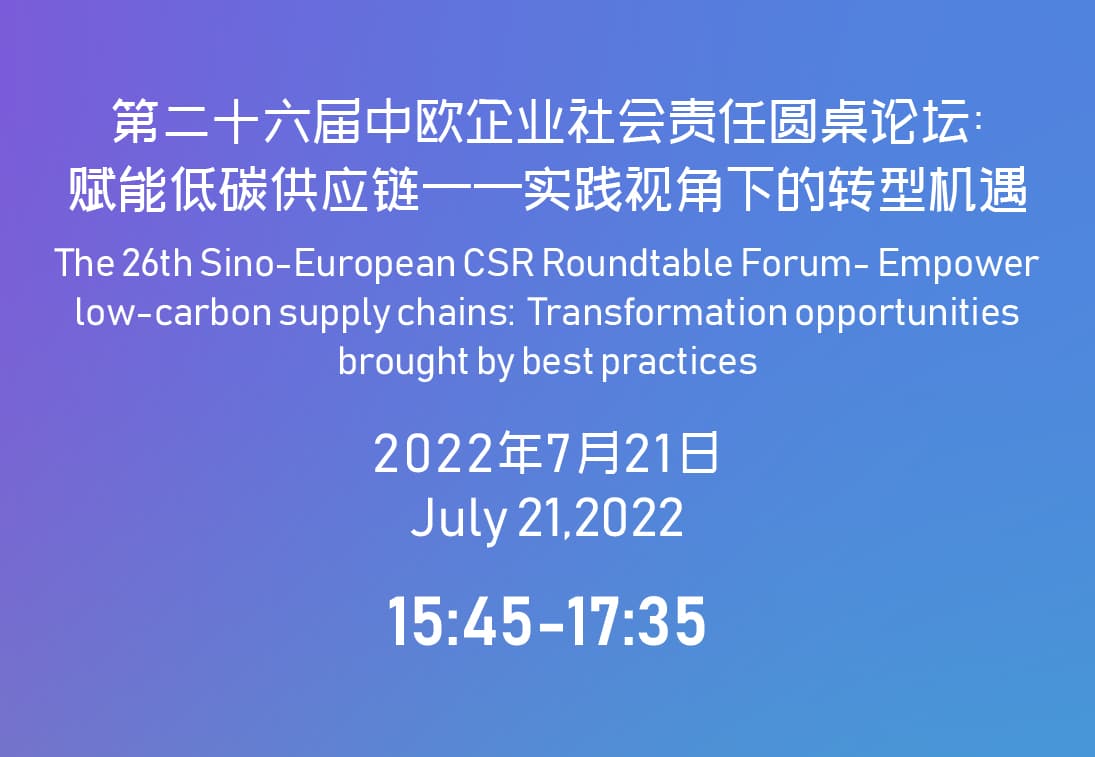 第二十六届中欧企业社会责任圆桌论坛:
赋能低碳供应链——实践视角下的转型机遇
The 26th Sino-European CSR Roundtable Forum- Empower low-carbon supply chains: Transformation opportunities brought by best practices

2022年7月21日
July 21,2022

15:45-17:35